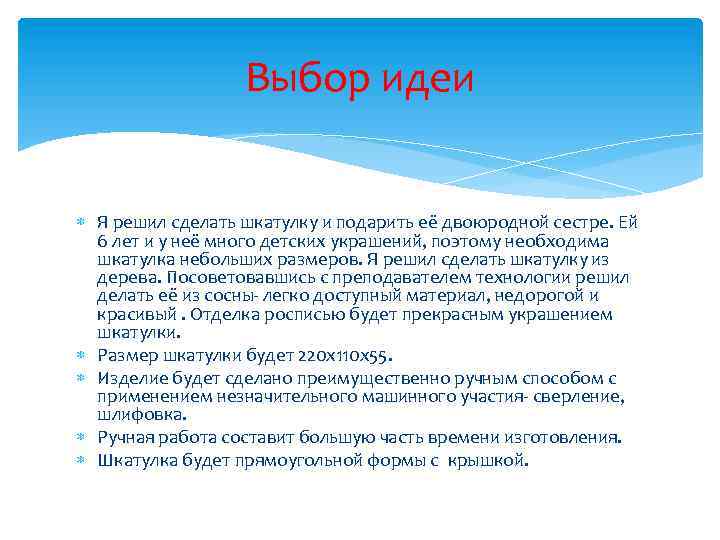 Выбор идеи

Я решил сделать шкатулку и подарить её двоюродной сестре. Ей 6 лет и у неё много детских украшений, поэтому необходима шкатулка небольших размеров. Я решил сделать шкатулку из дерева. Посоветовавшись с преподавателем технологии решил делать её из сосны- легко доступный материал, недорогой и красивый . Отделка росписью будет прекрасным украшением шкатулки.

Размер шкатулки будет 220х110х55.

Изделие будет сделано преимущественно ручным способом с применением незначительного машинного участия- сверление, шлифовка.

Ручная работа составит большую часть времени изготовления.

Шкатулка будет прямоугольной формы с крышкой.